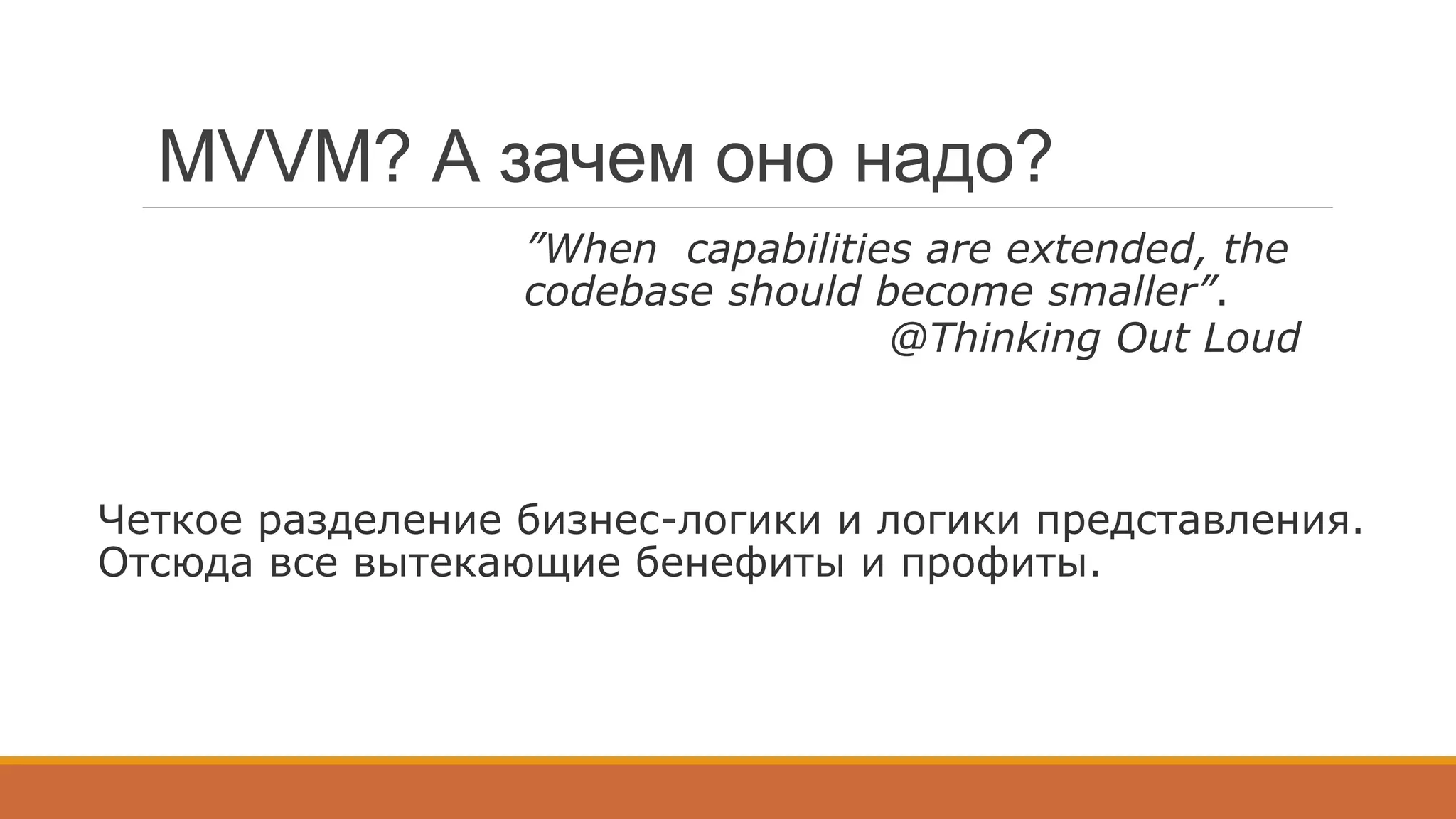 MVVM? А зачем оно надо?

”When capabilities are extended, the codebase should become smaller”.
@Thinking Out Loud

Четкое разделение бизнес-логики и логики представления. Отсюда все вытекающие бенефиты и профиты.